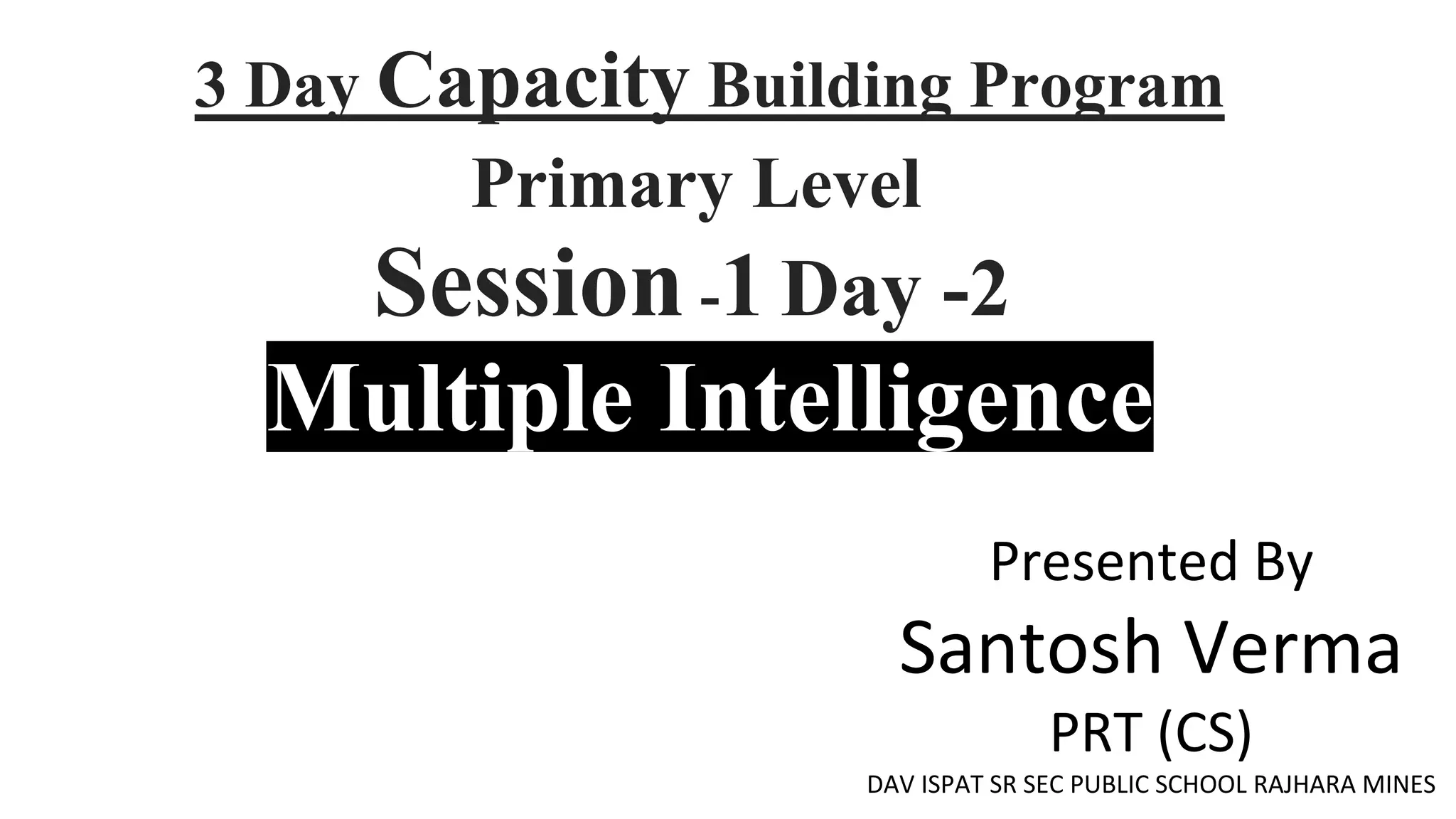 3 Day Capacity Building Program

Primary Level

Session -1 Day -2

Multiple Intelligence

Presented By

Santosh Verma

PRT (CS)

DAV ISPAT SR SEC PUBLIC SCHOOL RAJHARA MINES